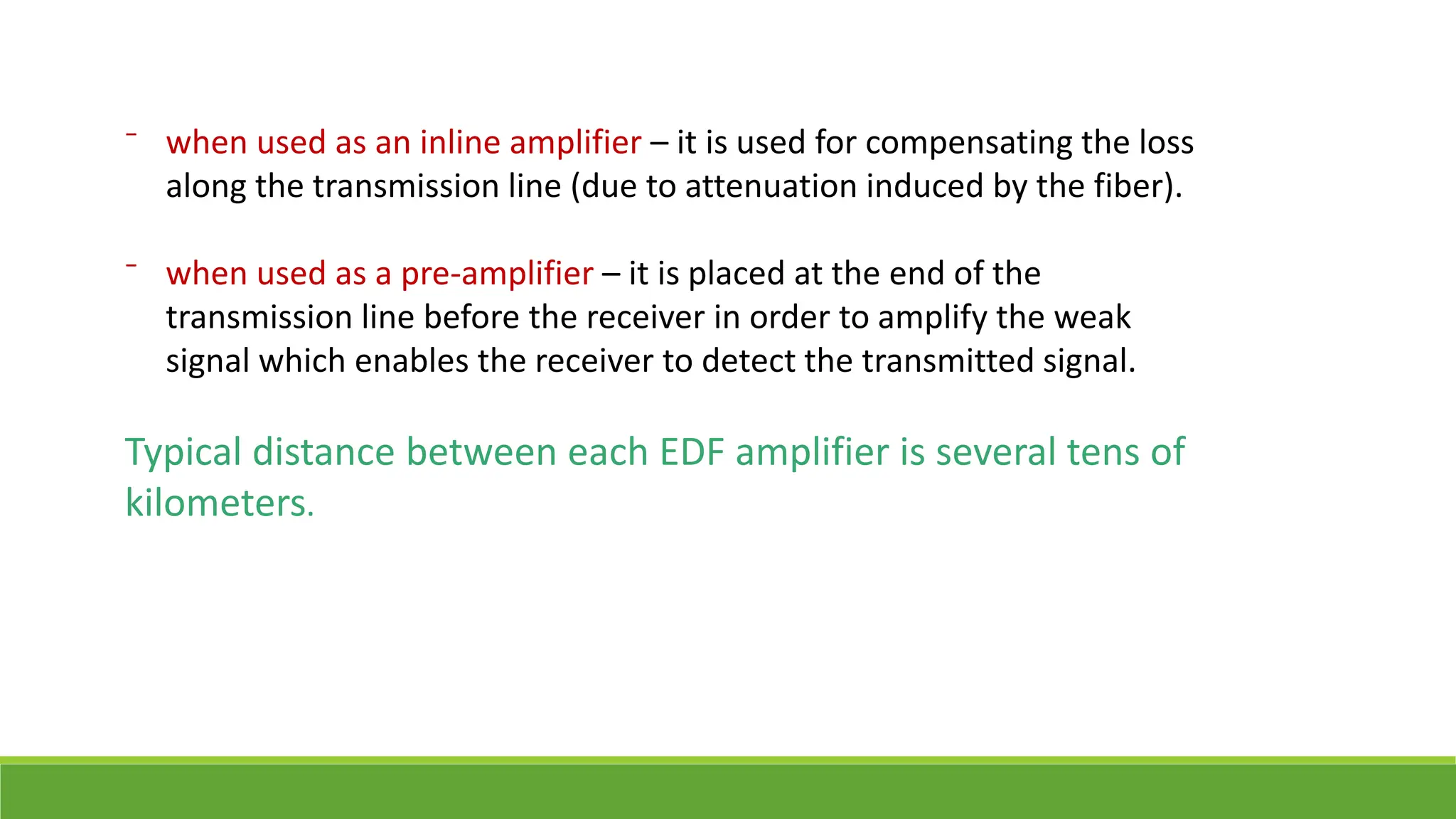 - when used as an inline amplifier – it is used for compensating the loss along the transmission line (due to attenuation induced by the fiber).

- when used as a pre-amplifier – it is placed at the end of the transmission line before the receiver in order to amplify the weak signal which enables the receiver to detect the transmitted signal.

Typical distance between each EDF amplifier is several tens of kilometers.